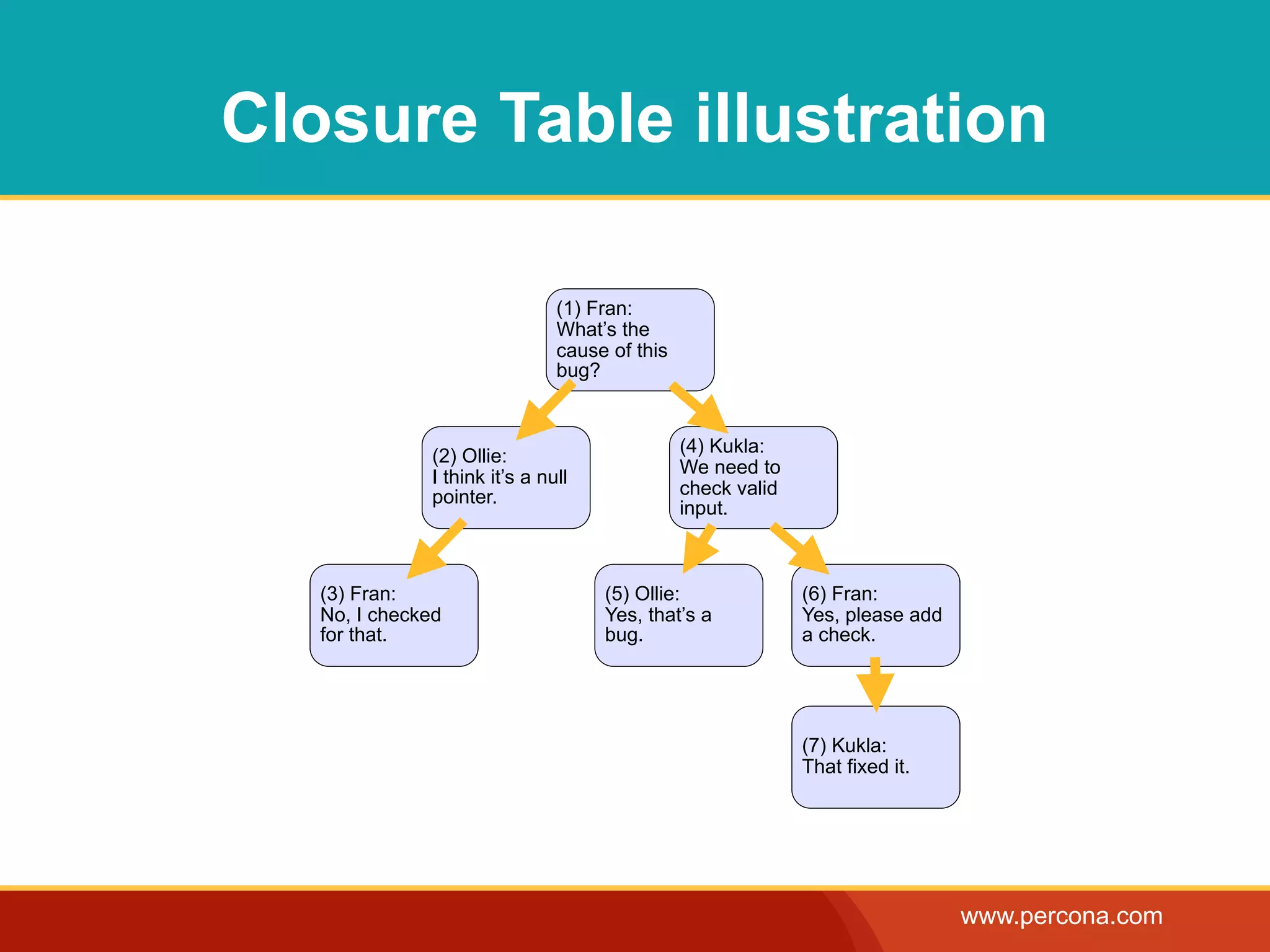 Closure Table illustration

(1) Fran:
What’s the cause of this bug?

(2) Ollie:
I think it’s a null pointer.

(4) Kukla:
We need to check valid input.

(3) Fran:
No, I checked for that.

(5) Ollie:
Yes, that’s a bug.

(6) Fran:
Yes, please add a check.

(7) Kukla:
That fixed it.

www.percona.com